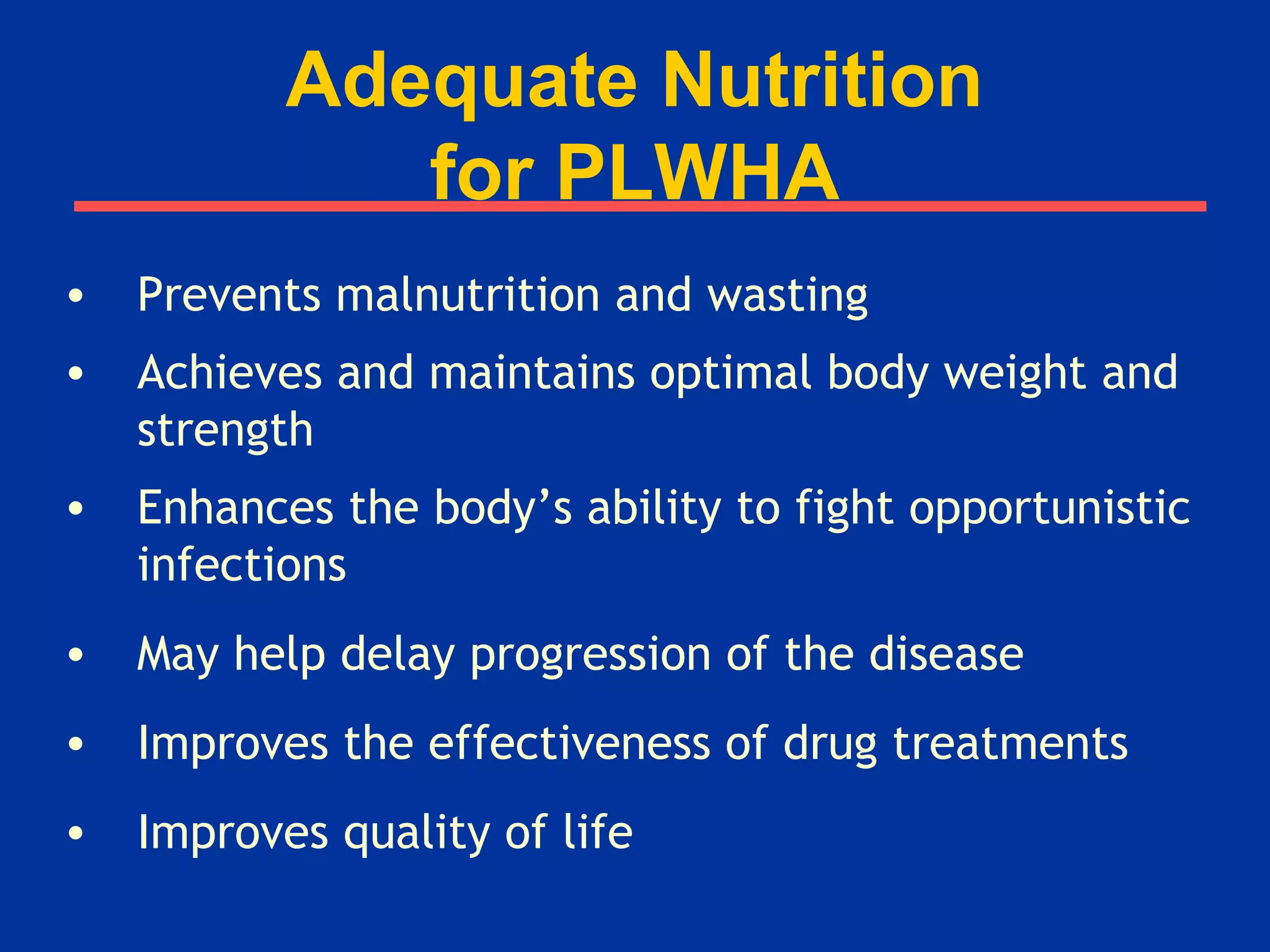 Adequate Nutrition
for PLWHA

• Prevents malnutrition and wasting
• Achieves and maintains optimal body weight and strength
• Enhances the body’s ability to fight opportunistic infections
• May help delay progression of the disease
• Improves the effectiveness of drug treatments
• Improves quality of life